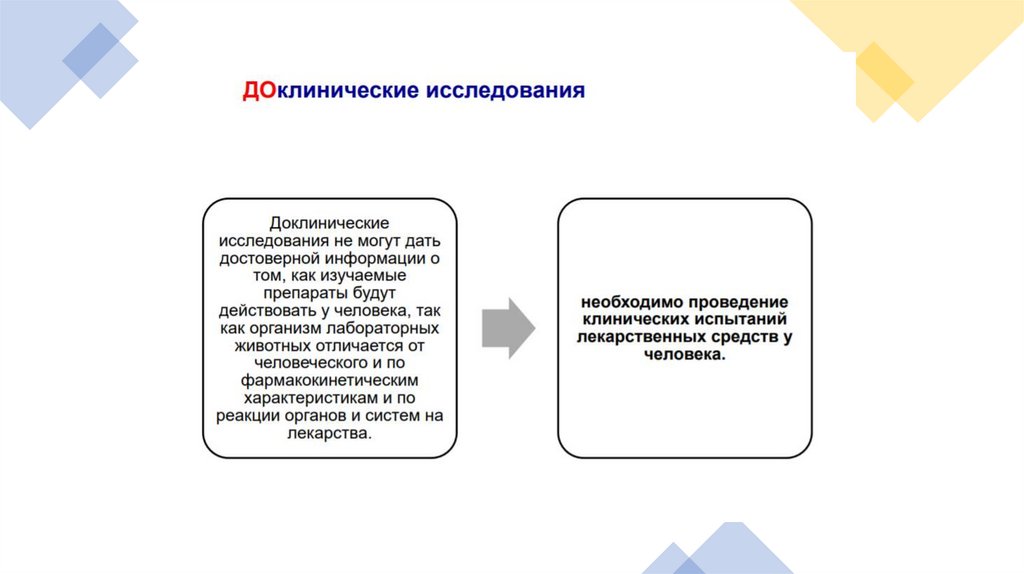 ДОклинические исследования

Доклинические исследования не могут дать достоверной информации о том, как изучаемые препараты будут действовать у человека, так как организм лабораторных животных отличается от человеческого и по фармакокинетическим характеристикам и по реакции органов и систем на лекарства.

необходимо проведение клинических испытаний лекарственных средств у человека.